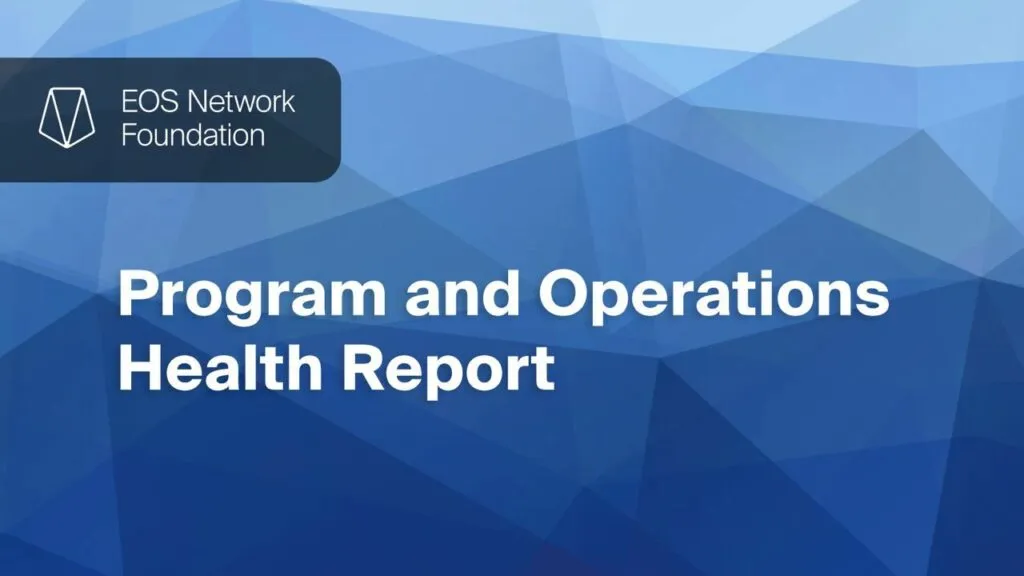 EOS Network Foundation

Program and Operations Health Report